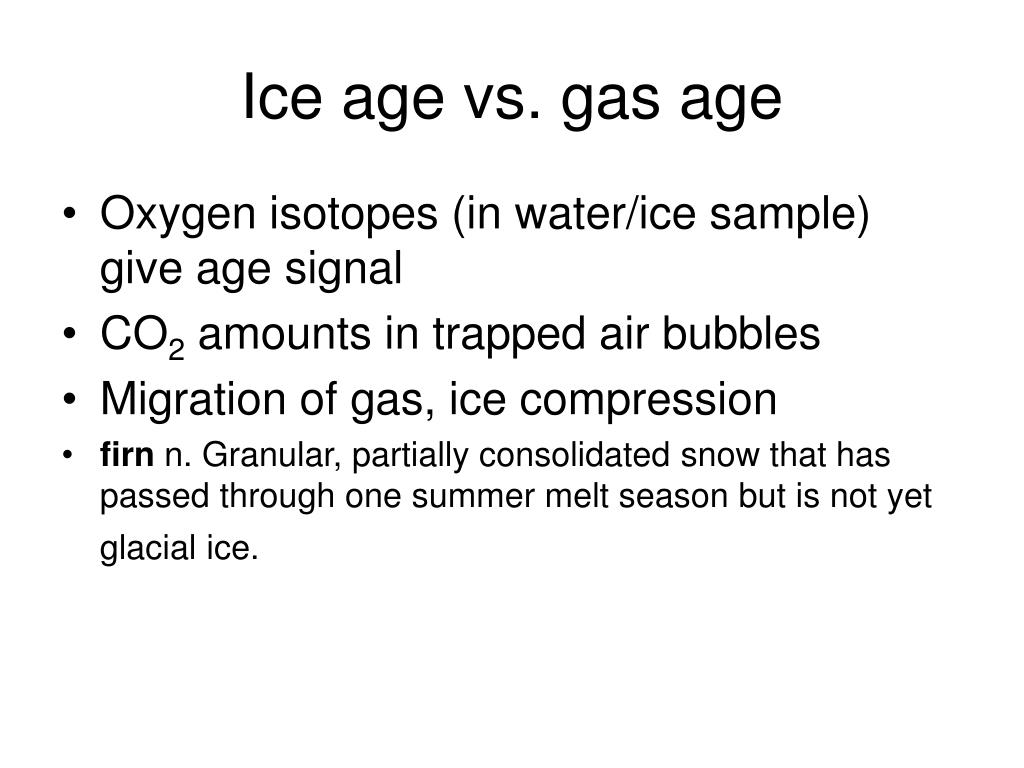 Ice age vs. gas age

• Oxygen isotopes (in water/ice sample) give age signal
• $CO_2$ amounts in trapped air bubbles
• Migration of gas, ice compression
• firn n. Granular, partially consolidated snow that has passed through one summer melt season but is not yet glacial ice.